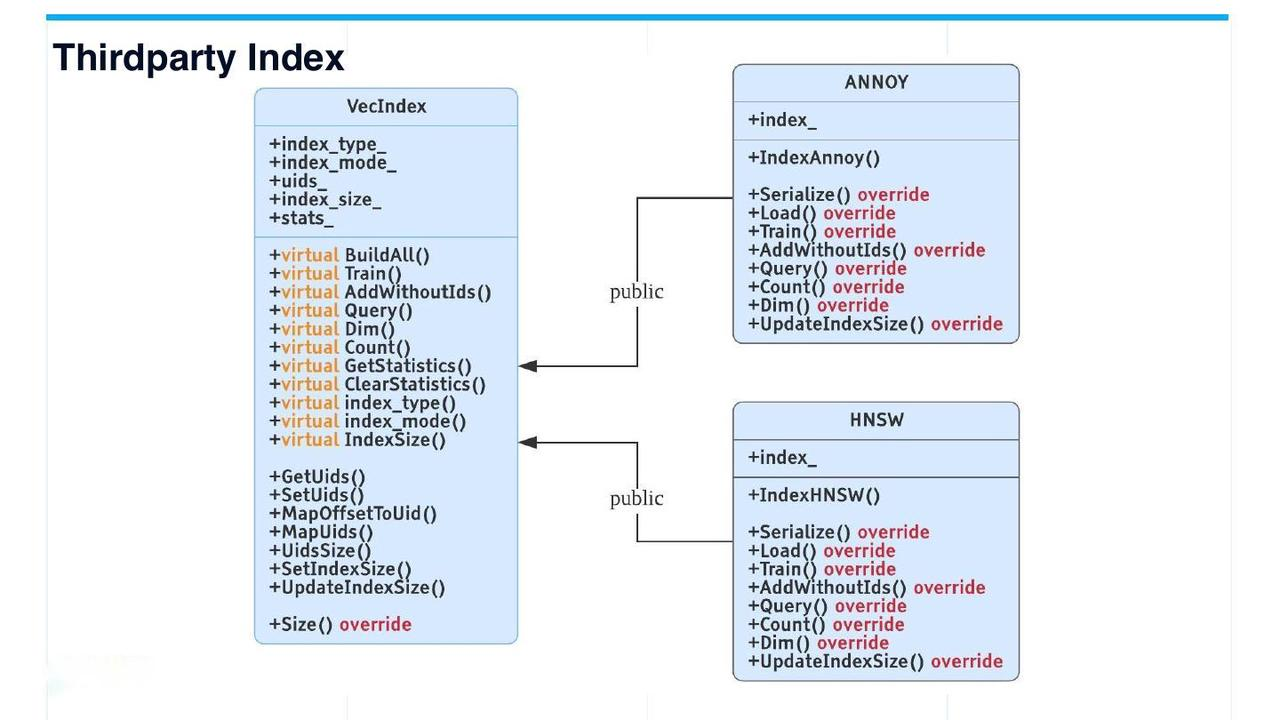 Thirdparty Index

VecIndex

+index_type_
+index_mode_
+uids_
+index_size_
+stats_

+virtual BuildAll()
+virtual Train()
+virtual AddWithoutIds()
+virtual Query()
+virtual Dim()
+virtual Count()
+virtual GetStatistics()
+virtual ClearStatistics()
+virtual index_type()
+virtual index_mode()
+virtual IndexSize()

+GetUids()
+SetUids()
+MapOffsetToUid()
+MapUids()
+UidsSize()
+SetIndexSize()
+UpdateIndexSize()

+Size() override

public

public

ANNOY

+index_

+IndexAnnoy()

+Serialize() override
+Load() override
+Train() override
+AddWithoutIds() override
+Query() override
+Count() override
+Dim() override
+UpdateIndexSize() override

HNSW

+index_

+IndexHNSW()

+Serialize() override
+Load() override
+Train() override
+AddWithoutIds() override
+Query() override
+Count() override
+Dim() override
+UpdateIndexSize() override